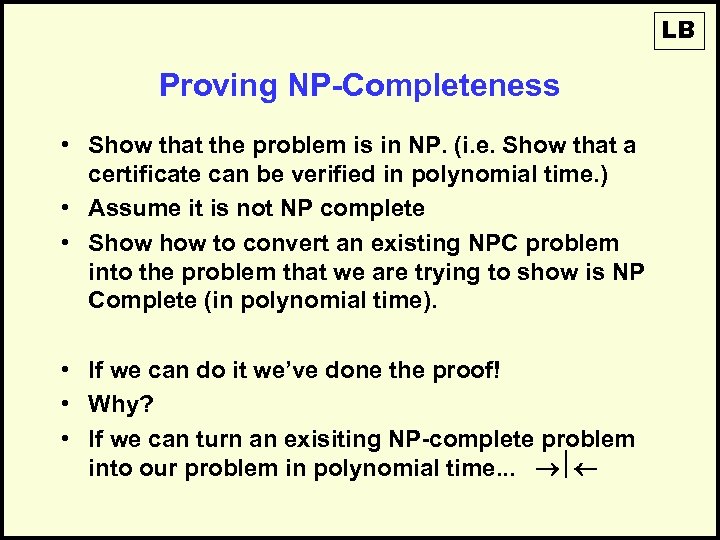 LB

Proving NP-Completeness

• Show that the problem is in NP. (i.e. Show that a certificate can be verified in polynomial time.)
• Assume it is not NP complete
• Show how to convert an existing NPC problem into the problem that we are trying to show is NP Complete (in polynomial time).

• If we can do it we've done the proof!
• Why?
• If we can turn an exisiting NP-complete problem into our problem in polynomial time... $\rightarrow|\leftarrow$